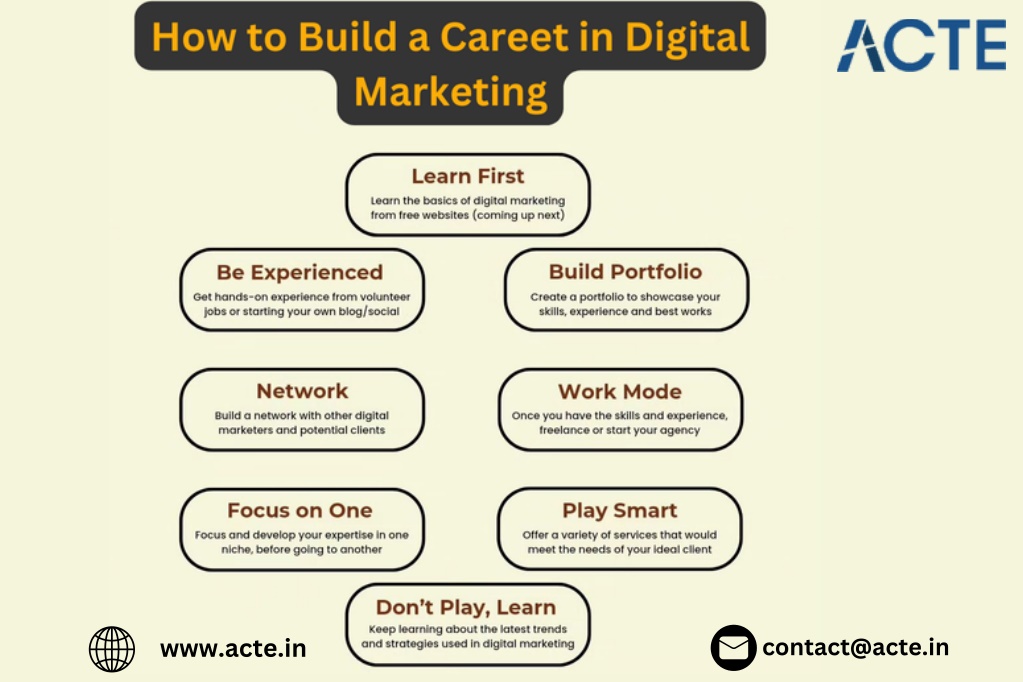 How to Build a Careet in Digital Marketing

ACTE

Learn First
Learn the basics of digital marketing from free websites (coming up next)

Be Experienced
Get hands-on experience from volunteer jobs or starting your own blog/social

Build Portfolio
Create a portfolio to showcase your skills, experience and best works

Network
Build a network with other digital marketers and potential clients

Work Mode
Once you have the skills and experience, freelance or start your agency

Focus on One
Focus and develop your expertise in one niche, before going to another

Play Smart
Offer a variety of services that would meet the needs of your ideal client

Don't Play, Learn
Keep learning about the latest trends and strategies used in digital marketing

www.acte.in

contact@acte.in